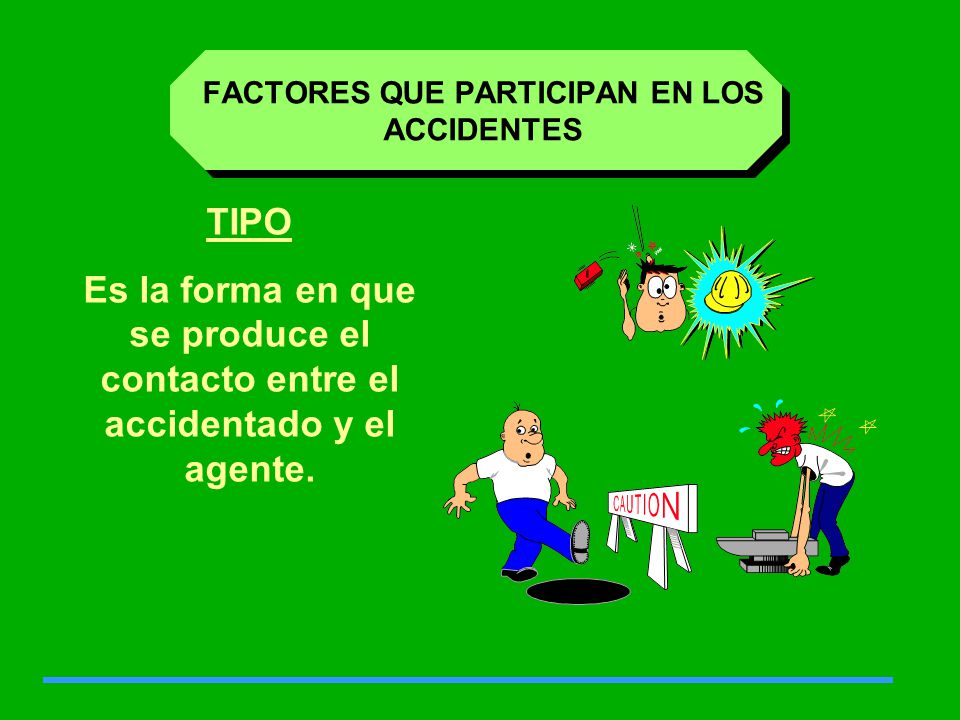 FACTORES QUE PARTICIPAN EN LOS ACCIDENTES

TIPO

Es la forma en que se produce el contacto entre el accidentado y el agente.

CAUTION